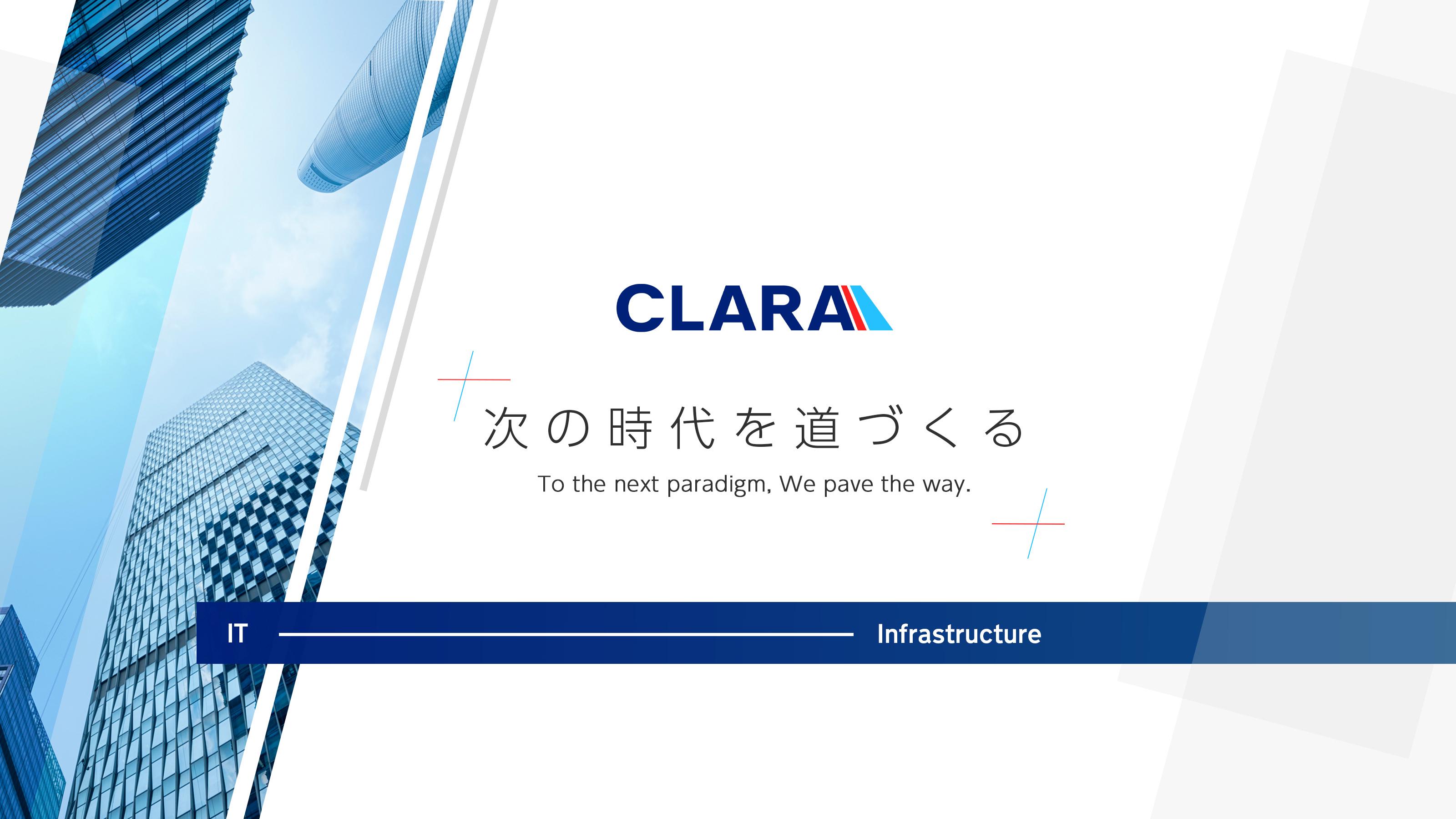 CLARA

次の時代を道づくる

To the next paradigm, We pave the way.

IT Infrastructure